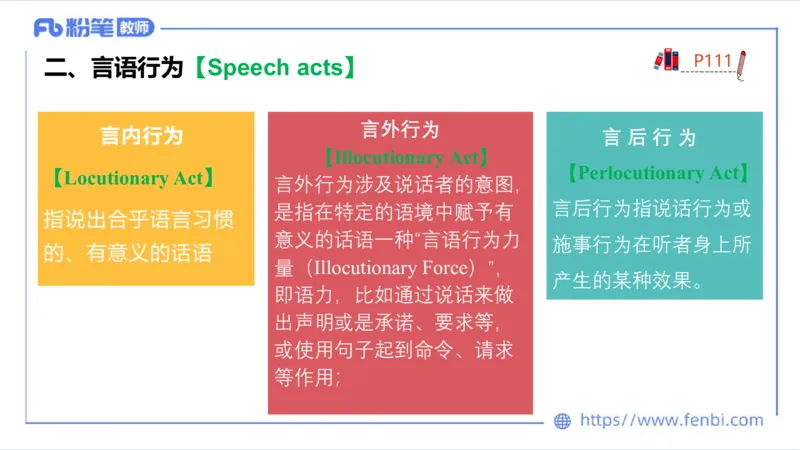 Fb 粉笔 教师

二、言语行为【Speech acts】

P111

言内行为

【Locutionary Act】

指说出合乎语言习惯的、有意义的话语

言外行为

【Illocutionary Act】

言外行为涉及说话者的意图，是指在特定的语境中赋予有意义的话语一种“言语行为力量（Illocutionary Force）”，即语力，比如通过说话来做出声明或是承诺、要求等，或使用句子起到命令、请求等作用；

言后行为

【Perlocutionary Act】

言后行为指说话行为或施事行为在听者身上所产生的某种效果。

https://www.fenbi.com